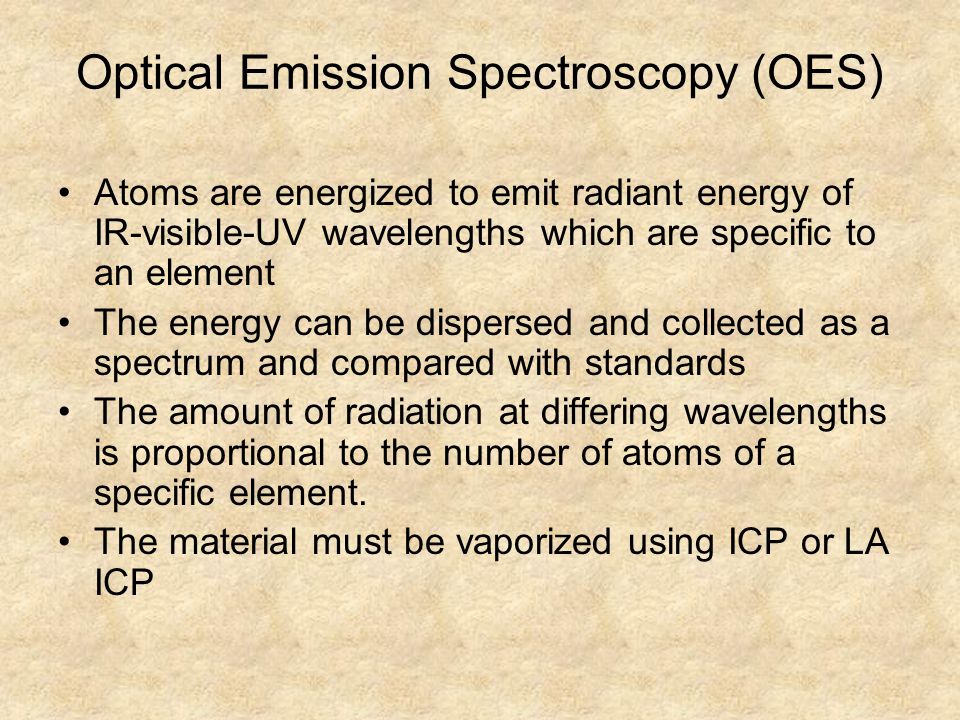 Optical Emission Spectroscopy (OES)

• Atoms are energized to emit radiant energy of IR-visible-UV wavelengths which are specific to an element

• The energy can be dispersed and collected as a spectrum and compared with standards

• The amount of radiation at differing wavelengths is proportional to the number of atoms of a specific element.

• The material must be vaporized using ICP or LA ICP